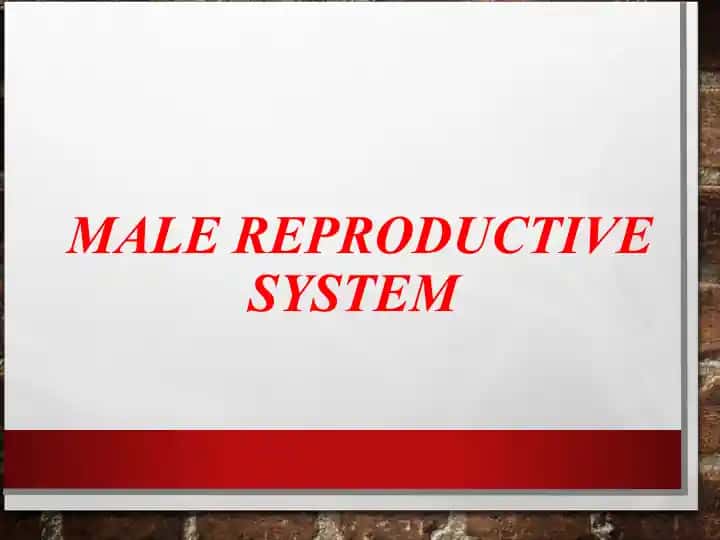 MALE REPRODUCTIVE SYSTEM